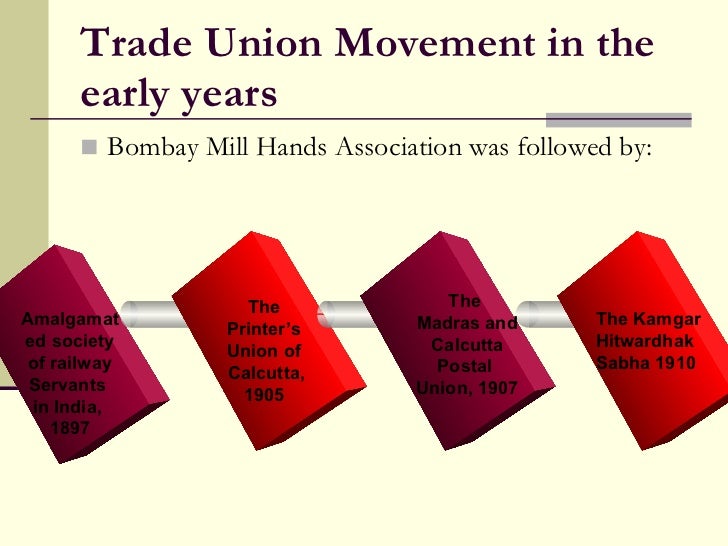 Trade Union Movement in the early years

Bombay Mill Hands Association was followed by:

Amalgamated society of railway Servants in India, 1897

The Printer's Union of Calcutta, 1905

The Madras and Calcutta Postal Union, 1907

The Kamgar Hitwardhak Sabha 1910